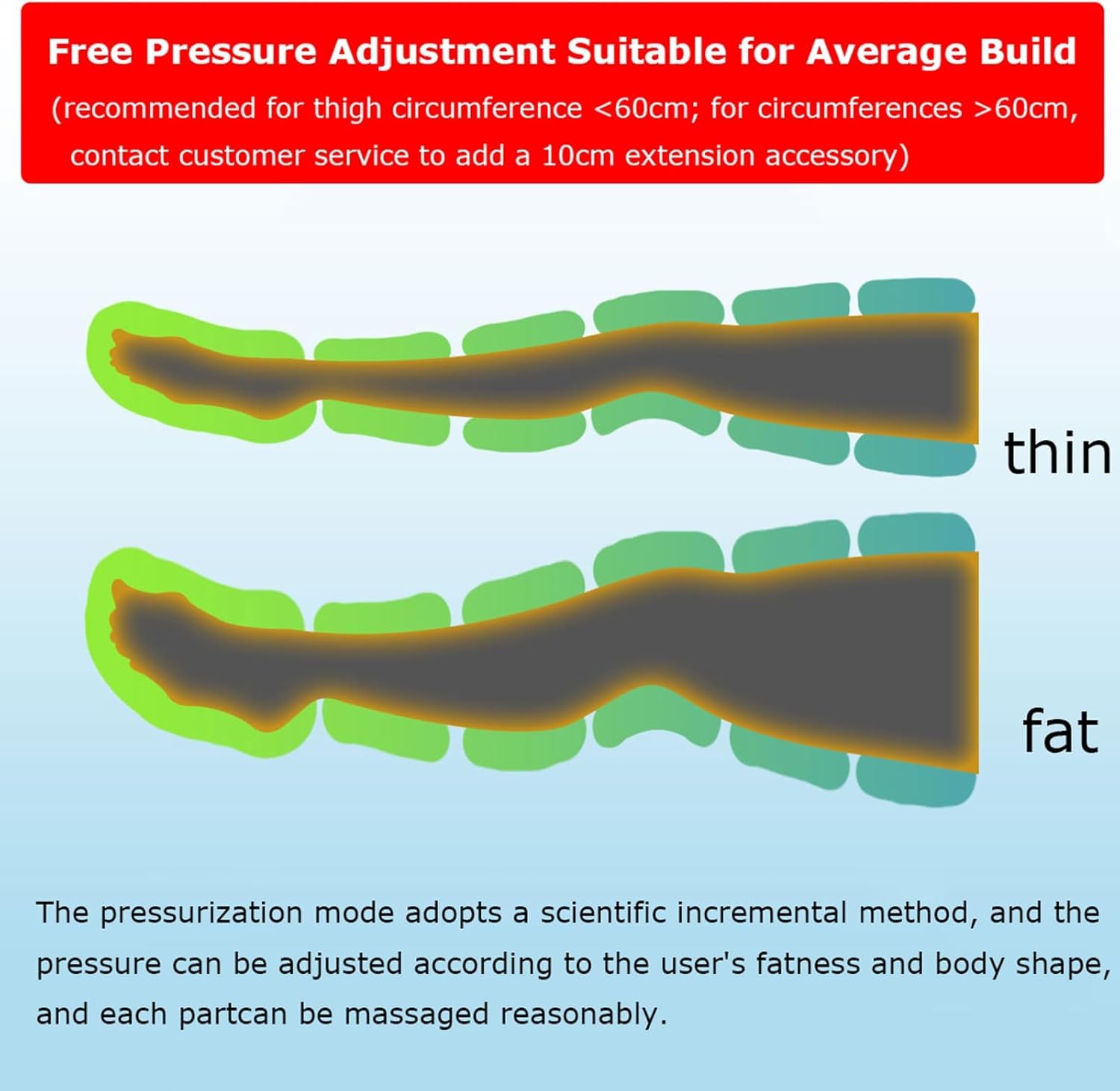 Free Pressure Adjustment Suitable for Average Build

(recommended for thigh circumference <60cm; for circumferences >60cm, contact customer service to add a 10cm extension accessory)

thin

fat

The pressurization mode adopts a scientific incremental method, and the pressure can be adjusted according to the user's fatness and body shape, and each partcan be massaged reasonably.